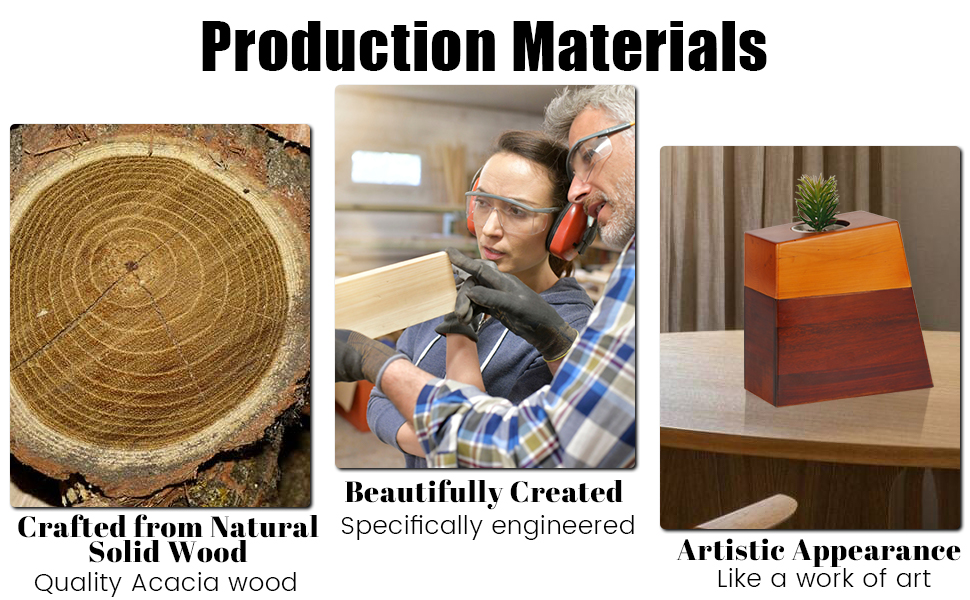 Production Materials

Crafted from Natural Solid Wood
Quality Acacia wood

Beautifully Created
Specifically engineered

Artistic Appearance
Like a work of art